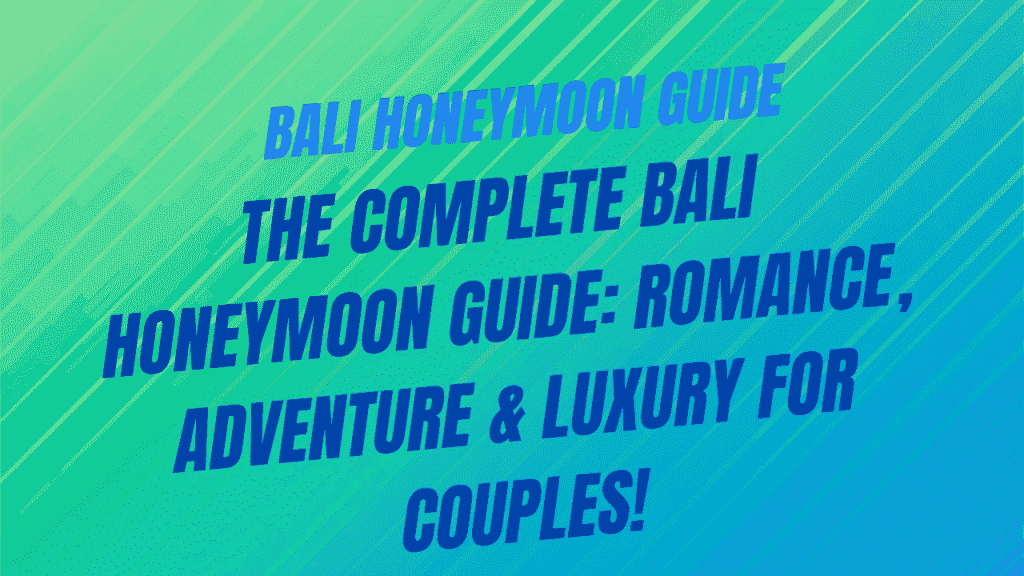 BALI HONEYMOON GUIDE

THE COMPLETE BALI HONEYMOON GUIDE: ROMANCE, ADVENTURE & LUXURY FOR COUPLES!